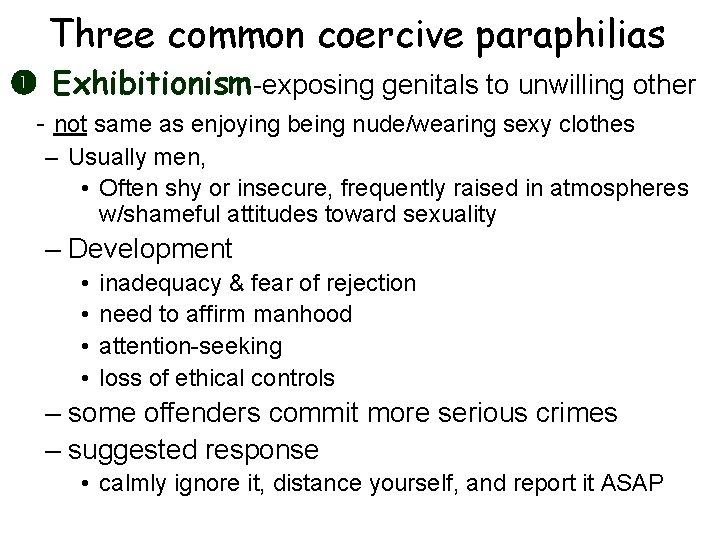 Three common coercive paraphilias

❶ Exhibitionism-exposing genitals to unwilling other

- not same as enjoying being nude/wearing sexy clothes

– Usually men,

• Often shy or insecure, frequently raised in atmospheres w/shameful attitudes toward sexuality

– Development

• inadequacy & fear of rejection

• need to affirm manhood

• attention-seeking

• loss of ethical controls

– some offenders commit more serious crimes

– suggested response

• calmly ignore it, distance yourself, and report it ASAP